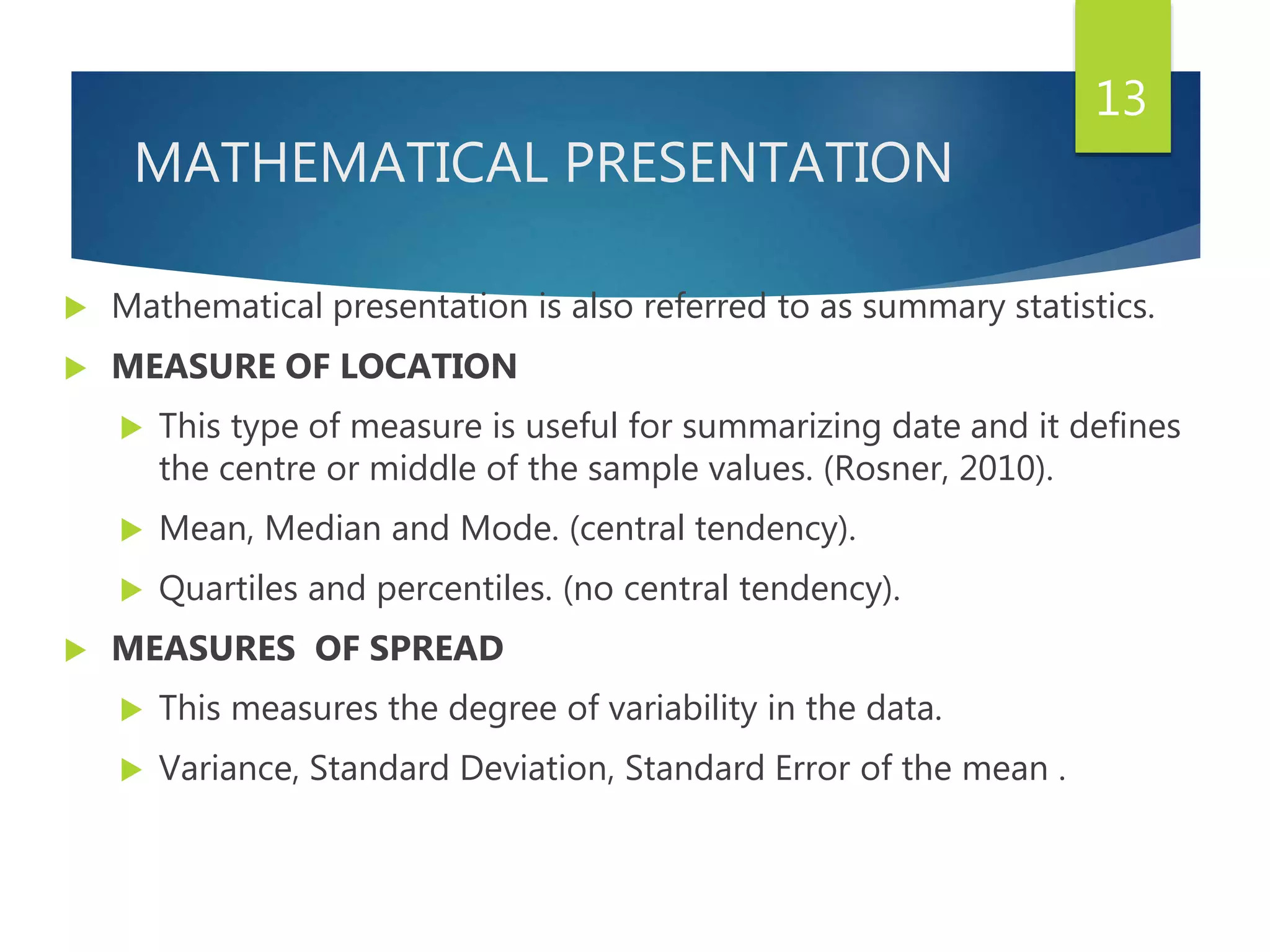 13

MATHEMATICAL PRESENTATION

Mathematical presentation is also referred to as summary statistics.

MEASURE OF LOCATION

This type of measure is useful for summarizing date and it defines the centre or middle of the sample values. (Rosner, 2010).

Mean, Median and Mode. (central tendency).

Quartiles and percentiles. (no central tendency).

MEASURES OF SPREAD

This measures the degree of variability in the data.

Variance, Standard Deviation, Standard Error of the mean .